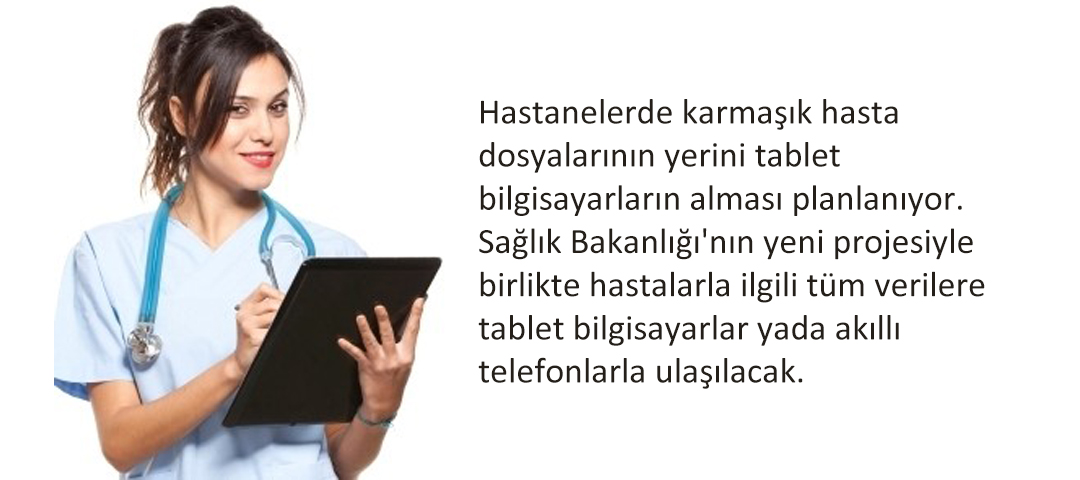 Hastanelerde karmaşık hasta dosyalarının yerini tablet bilgisayarların alması planlanıyor. Sağlık Bakanlığı'nın yeni projesiyle birlikte hastalarla ilgili tüm verilere tablet bilgisayarlar yada akıllı telefonlarla ulaşılacak.